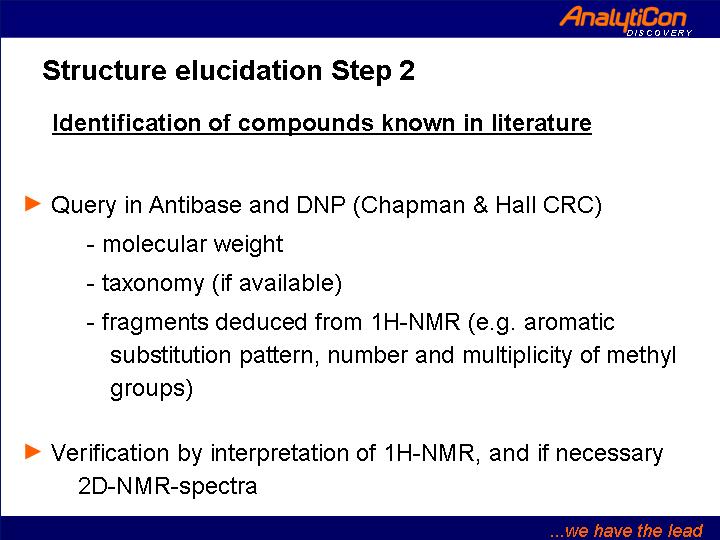 AnalytiCon
DISCOVERY

Structure elucidation Step 2

Identification of compounds known in literature

► Query in Antibase and DNP (Chapman & Hall CRC)
- molecular weight
- taxonomy (if available)
- fragments deduced from 1H-NMR (e.g. aromatic substitution pattern, number and multiplicity of methyl groups)

► Verification by interpretation of 1H-NMR, and if necessary 2D-NMR-spectra

...we have the lead